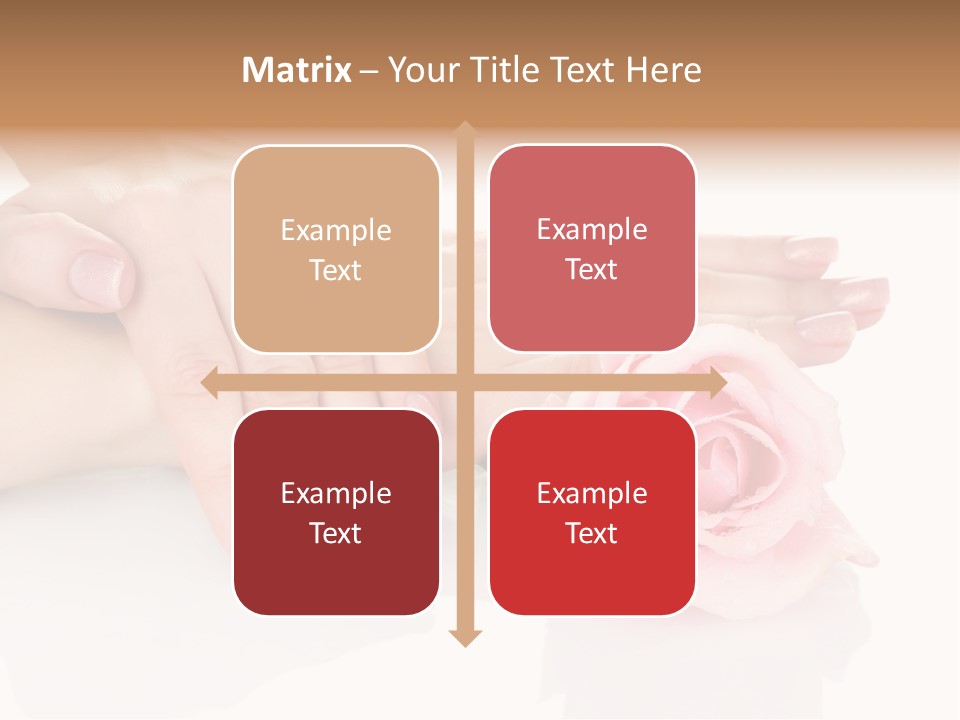 Matrix – Your Title Text Here

Example Text

Example Text

Example Text

Example Text